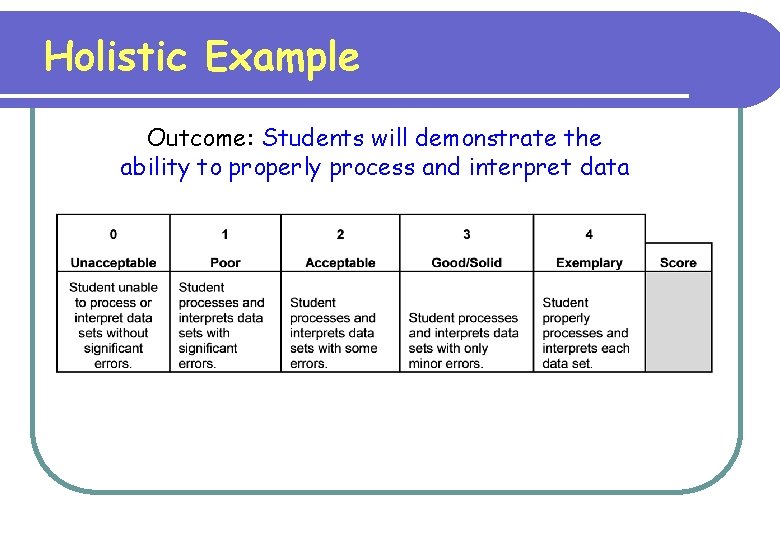 Holistic Example

Outcome: Students will demonstrate the ability to properly process and interpret data

| 0 Unacceptable | 1 Poor | 2 Acceptable | 3 Good/Solid | 4 Exemplary | Score |
|---|---|---|---|---|---|
| Student unable to process or interpret data sets without significant errors. | Student processes and interprets data sets with significant errors. | Student processes and interprets data sets with some errors. | Student processes and interprets data sets with only minor errors. | Student properly processes and interprets each data set. | |